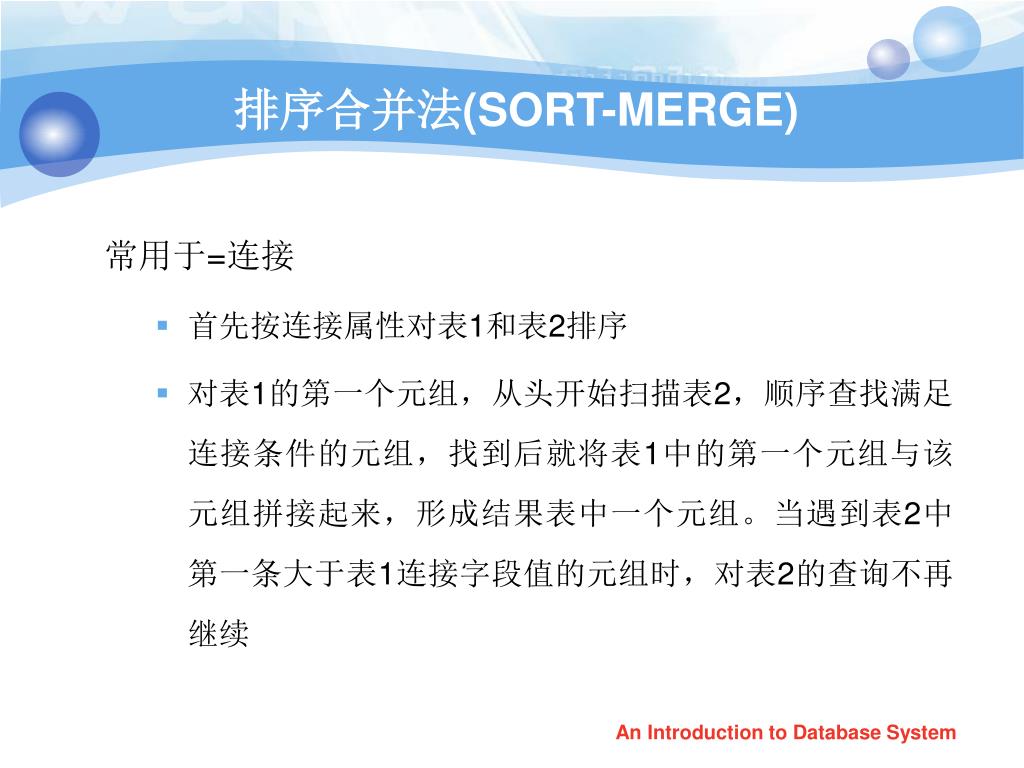 排序合并法(SORT-MERGE)

常用于=连接

首先按连接属性对表1和表2排序

对表1的第一个元组，从头开始扫描表2，顺序查找满足连接条件的元组，找到后就将表1中的第一个元组与该元组拼接起来，形成结果表中一个元组。当遇到表2中第一条大于表1连接字段值的元组时，对表2的查询不再继续

An Introduction to Database System